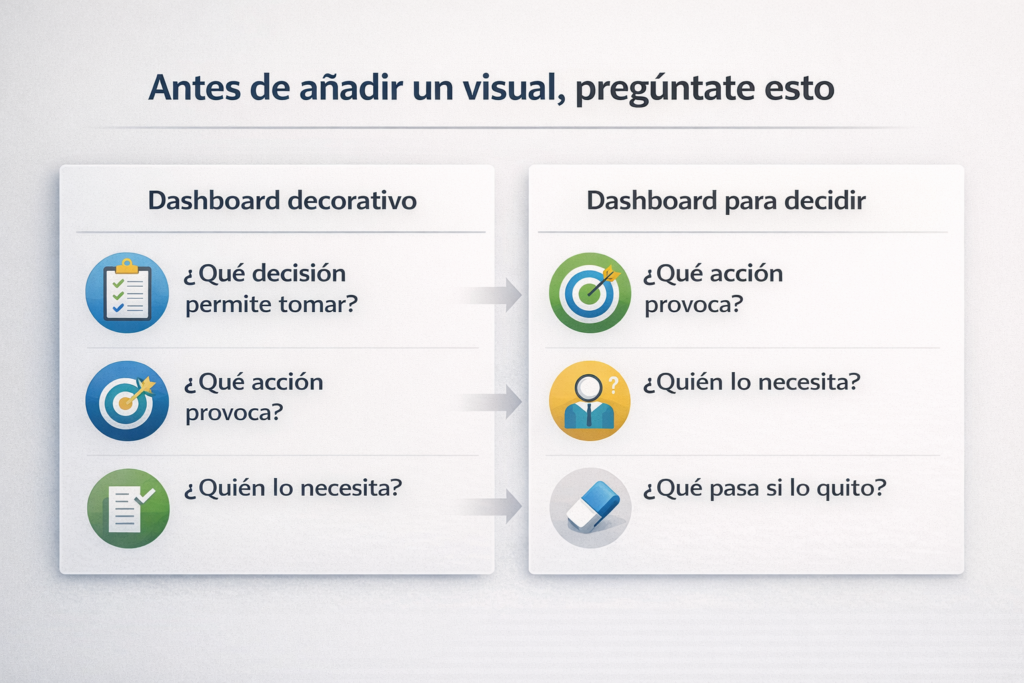 Antes de añadir un visual, pregúntate esto

Dashboard decorativo

¿Qué decisión permite tomar?

¿Qué acción provoca?

¿Quién lo necesita?

Dashboard para decidir

¿Qué acción provoca?

¿Quién lo necesita?

¿Qué pasa si lo quito?